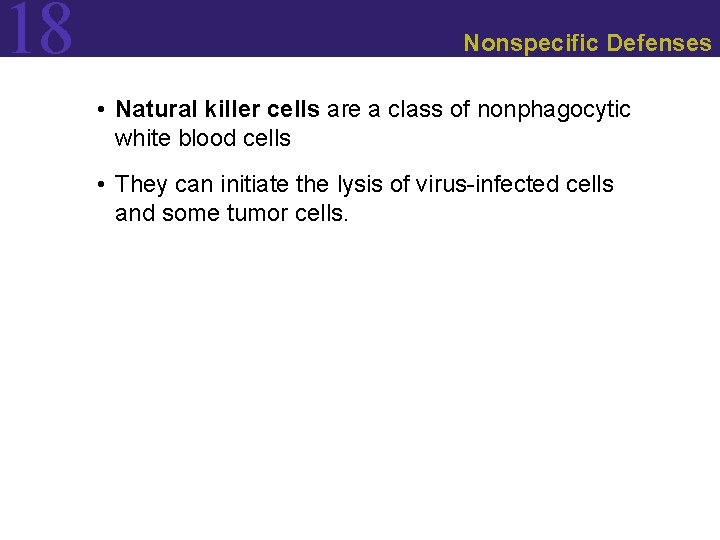 18

Nonspecific Defenses

• Natural killer cells are a class of nonphagocytic white blood cells

• They can initiate the lysis of virus-infected cells and some tumor cells.